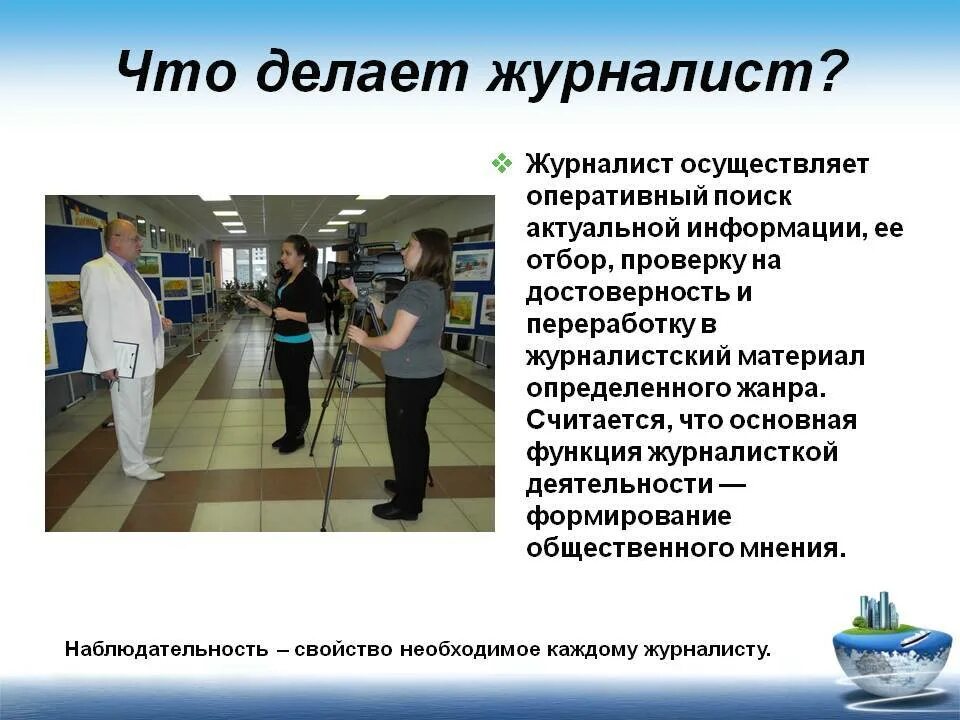 Что делает журналист?

❖ Журналист осуществляет оперативный поиск актуальной информации, ее отбор, проверку на достоверность и переработку в журналистский материал определенного жанра. Считается, что основная функция журналисткой деятельности — формирование общественного мнения.

Наблюдательность – свойство необходимое каждому журналисту.